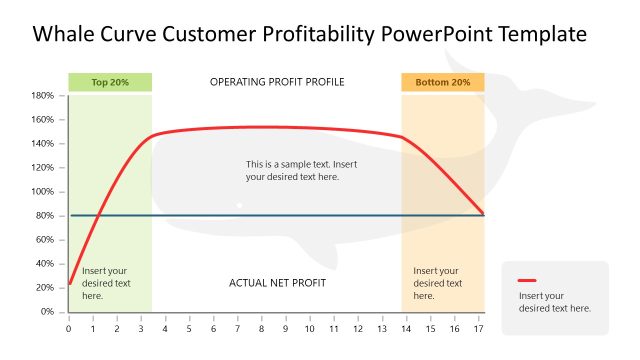 Whale Curve Customer Profitability PowerPoint Template

Top 20%

OPERATING PROFIT PROFILE

Bottom 20%

180%
160%
140%
120%
100%
80%
60%
40%
20%
0%

This is a sample text. Insert your desired text here.

Insert your desired text here.

ACTUAL NET PROFIT

Insert your desired text here.

Insert your desired text here.

0 1 2 3 4 5 6 7 8 9 10 11 12 13 14 15 16 17